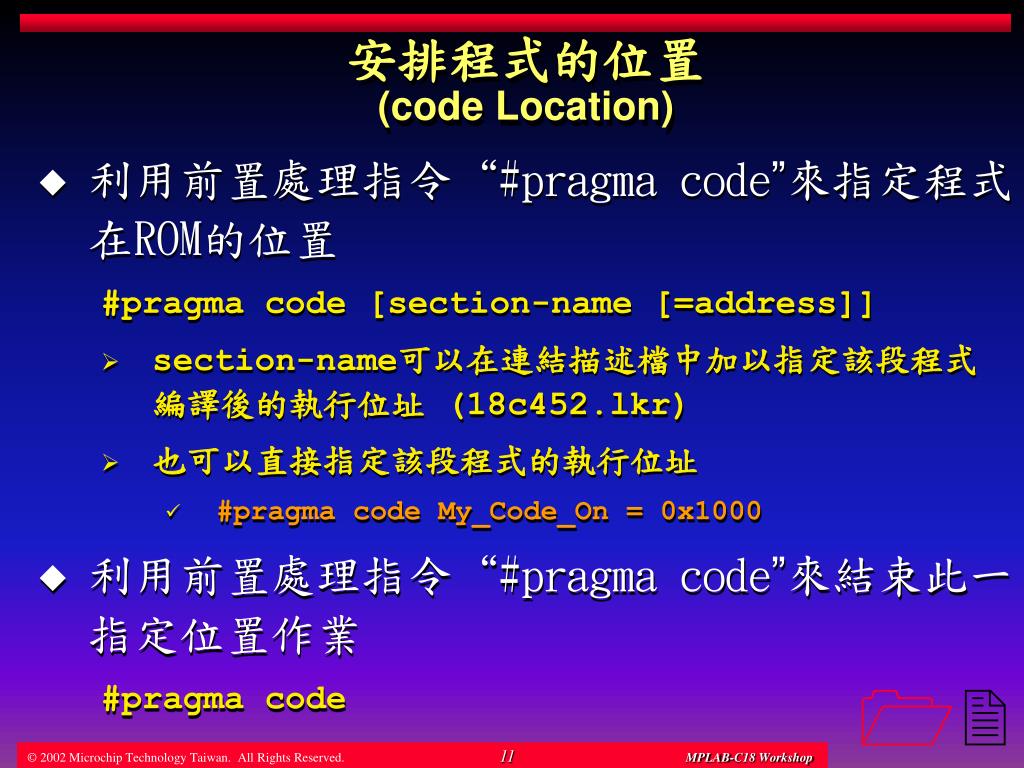 安排程式的位置
(code Location)

◆ 利用前置處理指令 “#pragma code”來指定程式在ROM的位置

#pragma code [section-name [=address]]

➢ section-name可以在連結描述檔中加以指定該段程式編譯後的執行位址 (18c452.lkr)

➢ 也可以直接指定該段程式的執行位址

✓ #pragma code My_Code_On = 0x1000

◆ 利用前置處理指令 “#pragma code”來結束此一指定位置作業

#pragma code

© 2002 Microchip Technology Taiwan. All Rights Reserved. 11 MPLAB-C18 Workshop